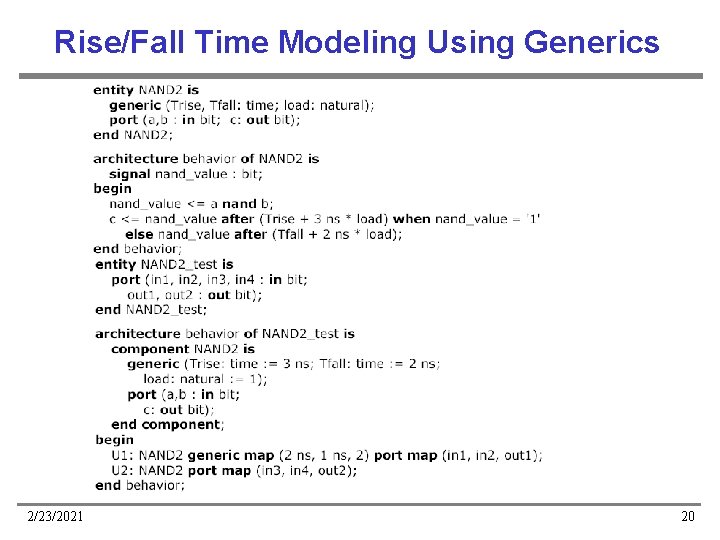 Rise/Fall Time Modeling Using Generics

entity NAND2 is
generic (Trise, Tfall: time; load: natural);
port (a,b : in bit; c: out bit);
end NAND2;

architecture behavior of NAND2 is
signal nand_value : bit;
begin
nand_value <= a nand b;
c <= nand_value after (Trise + 3 ns * load) when nand_value = '1'
else nand_value after (Tfall + 2 ns * load);
end behavior;
entity NAND2_test is
port (in1, in2, in3, in4 : in bit;
out1, out2 : out bit);
end NAND2_test;

architecture behavior of NAND2_test is
component NAND2 is
generic (Trise: time := 3 ns; Tfall: time := 2 ns;
load: natural := 1);
port (a,b : in bit;
c: out bit);
end component;
begin
U1: NAND2 generic map (2 ns, 1 ns, 2) port map (in1, in2, out1);
U2: NAND2 port map (in3, in4, out2);
end behavior;

2/23/2021

20